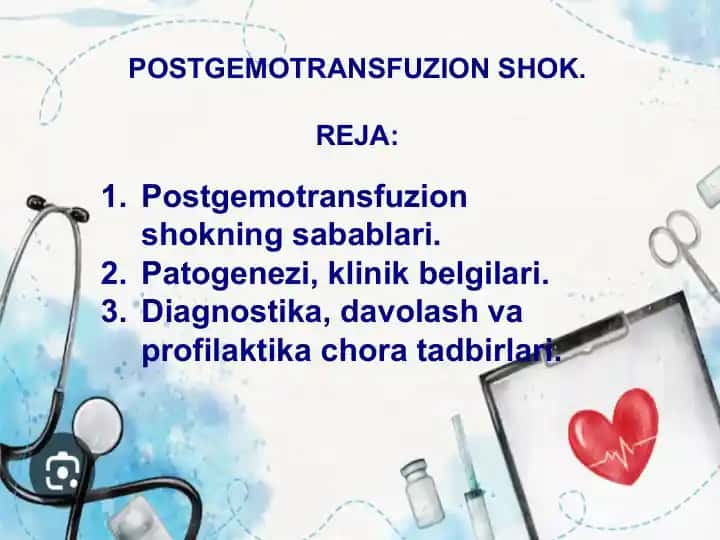 POSTGEMOTRANSFUZION SHOK.

REJA:

1. Postgemotransfuzion shokning sabablari.
2. Patogenezi, klinik belgilari.
3. Diagnostika, davolash va profilaktika chora tadbirlari.